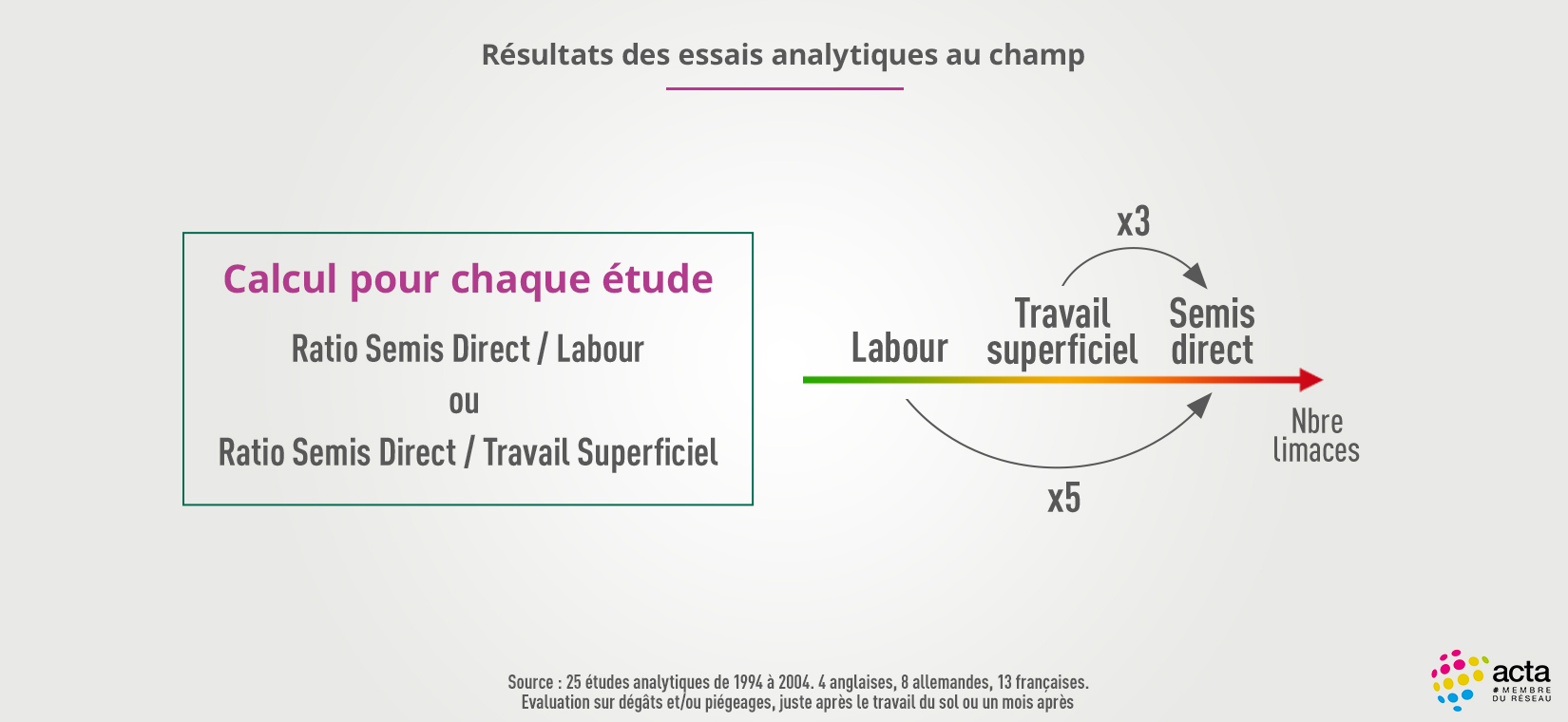 Résultats des essais analytiques au champ

Calcul pour chaque étude

Ratio Semis Direct / Labour

ou

Ratio Semis Direct / Travail Superficiel

x3

Labour

Travail superficiel

Semis direct

Nbre limaces

x5

Source : 25 études analytiques de 1994 à 2004. 4 anglaises, 8 allemandes, 13 françaises.
Evaluation sur dégâts et/ou piégeages, juste après le travail du sol ou un mois après

acta
# MEMBRE DU RÉSEAU